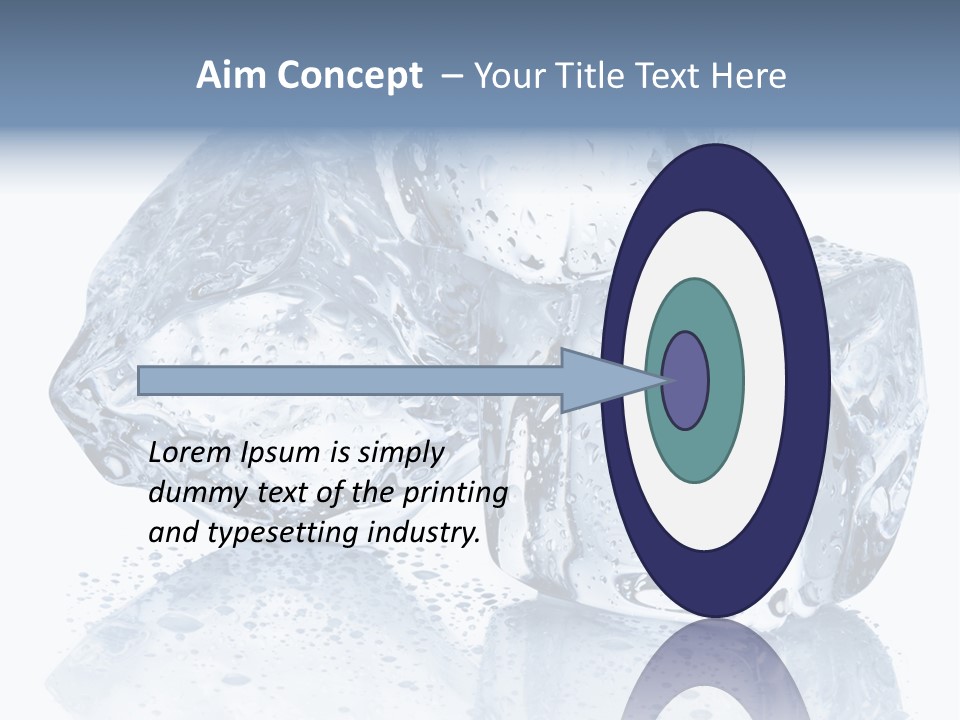 Aim Concept – Your Title Text Here

Lorem Ipsum is simply dummy text of the printing and typesetting industry.